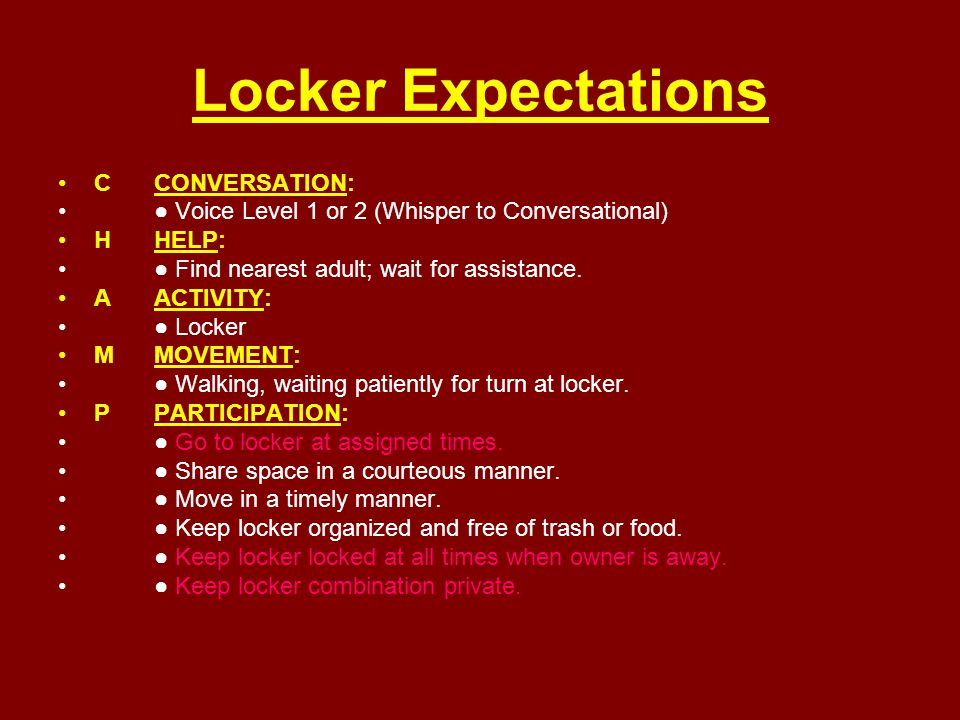 Locker Expectations

• C CONVERSATION:
• ● Voice Level 1 or 2 (Whisper to Conversational)
• H HELP:
• ● Find nearest adult; wait for assistance.
• A ACTIVITY:
• ● Locker
• M MOVEMENT:
• ● Walking, waiting patiently for turn at locker.
• P PARTICIPATION:
• ● Go to locker at assigned times.
• ● Share space in a courteous manner.
• ● Move in a timely manner.
• ● Keep locker organized and free of trash or food.
• ● Keep locker locked at all times when owner is away.
• ● Keep locker combination private.